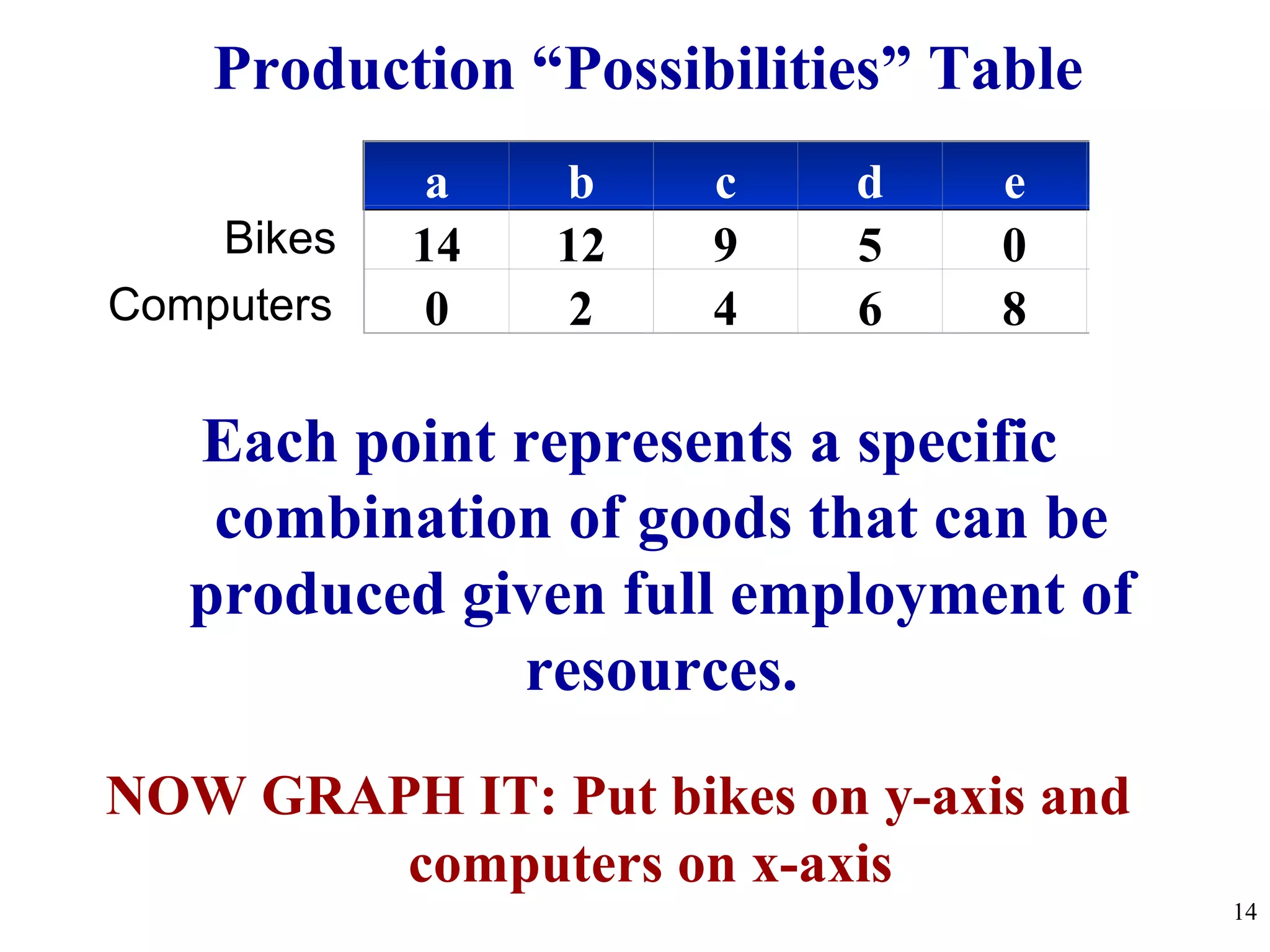 Production “Possibilities” Table

| | a | b | c | d | e |
|---|---|---|---|---|---|
| Bikes | 14 | 12 | 9 | 5 | 0 |
| Computers | 0 | 2 | 4 | 6 | 8 |

Each point represents a specific combination of goods that can be produced given full employment of resources.

NOW GRAPH IT: Put bikes on y-axis and computers on x-axis

14